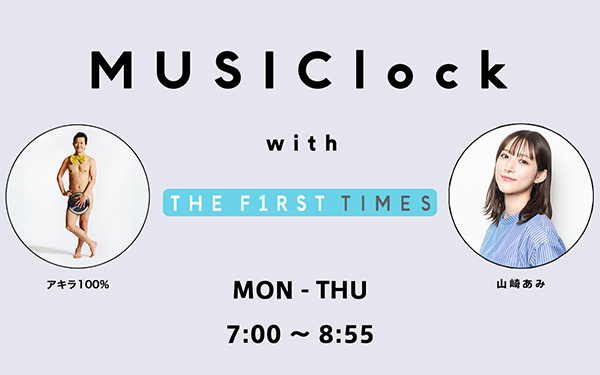 MUSIClock

with

THE F1RST TIMES

アキラ100%

山崎あみ

MON - THU

7:00 ~ 8:55